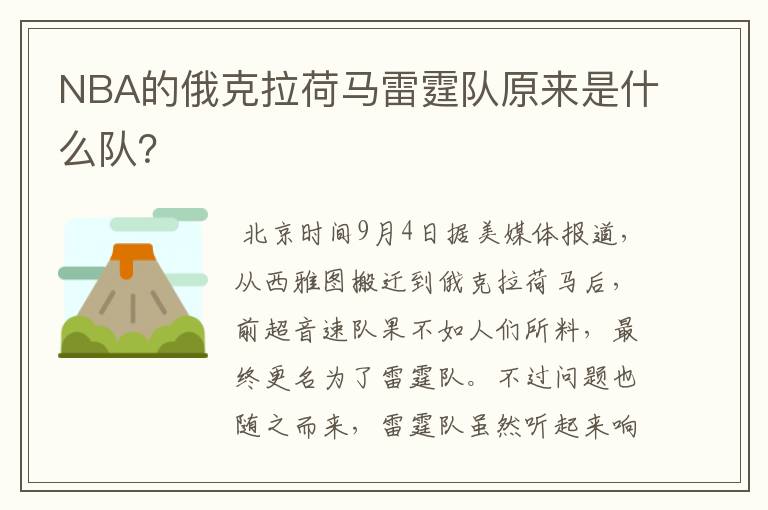 NBA的俄克拉荷马雷霆队原来是什么队?

北京时间9月4日据美媒体报道，从西雅图搬迁到俄克拉荷马后，前超音速队果不如人们所料，最终更名为了雷霆队。不过问题也随之而来，雷霆队虽然听起来响